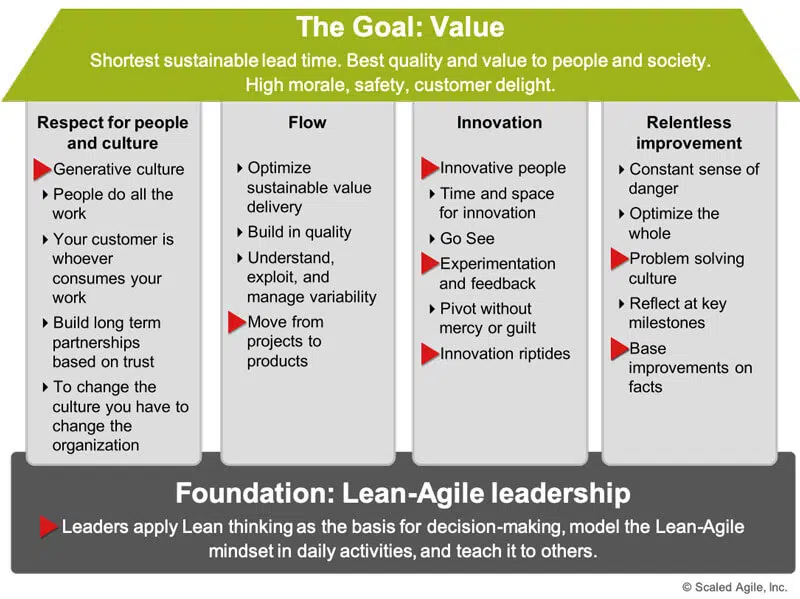 The Goal: Value

Shortest sustainable lead time. Best quality and value to people and society. High morale, safety, customer delight.

Respect for people and culture

Generative culture

People do all the work

Your customer is whoever consumes your work

Build long term partnerships based on trust

To change the culture you have to change the organization

Flow

Optimize sustainable value delivery

Build in quality

Understand, exploit, and manage variability

Move from projects to products

Innovation

Innovative people

Time and space for innovation

Go See

Experimentation and feedback

Pivot without mercy or guilt

Innovation riptides

Relentless improvement

Constant sense of danger

Optimize the whole

Problem solving culture

Reflect at key milestones

Base improvements on facts

Foundation: Lean-Agile leadership

Leaders apply Lean thinking as the basis for decision-making, model the Lean-Agile mindset in daily activities, and teach it to others.

© Scaled Agile, Inc.